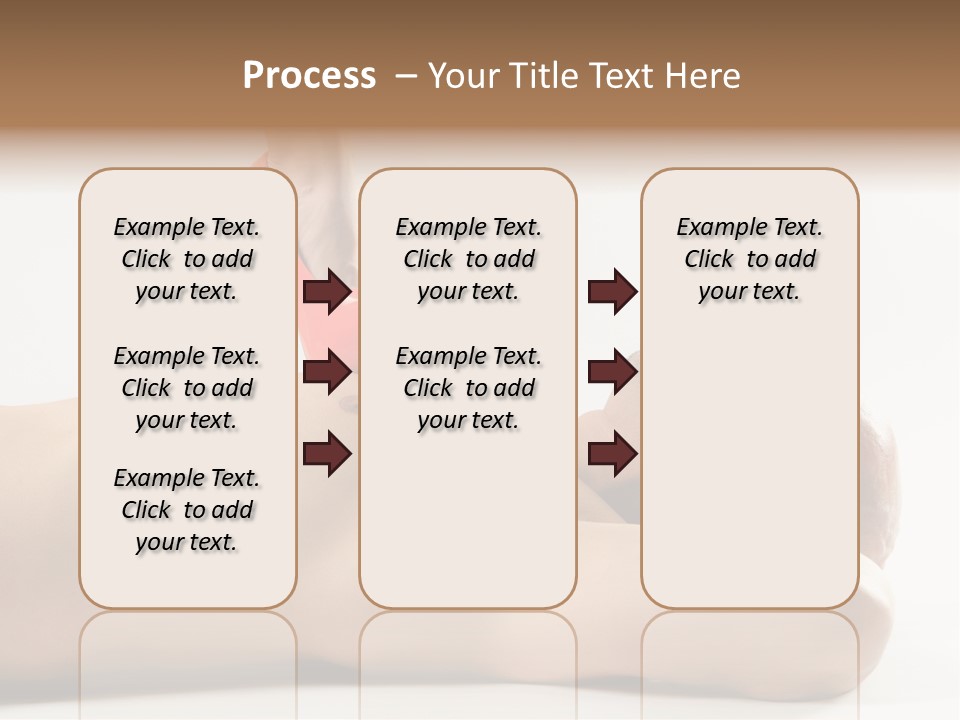 Process – Your Title Text Here

Example Text. Click to add your text.

Example Text. Click to add your text.

Example Text. Click to add your text.

Example Text. Click to add your text.

Example Text. Click to add your text.

Example Text. Click to add your text.